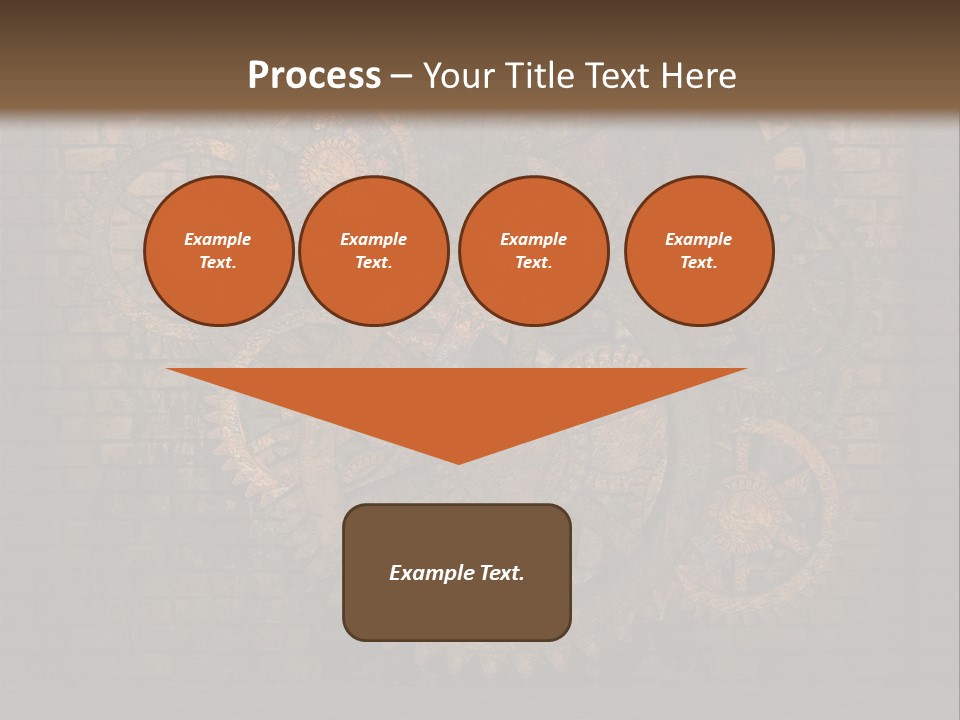 Process – Your Title Text Here

Example Text.

Example Text.

Example Text.

Example Text.

Example Text.